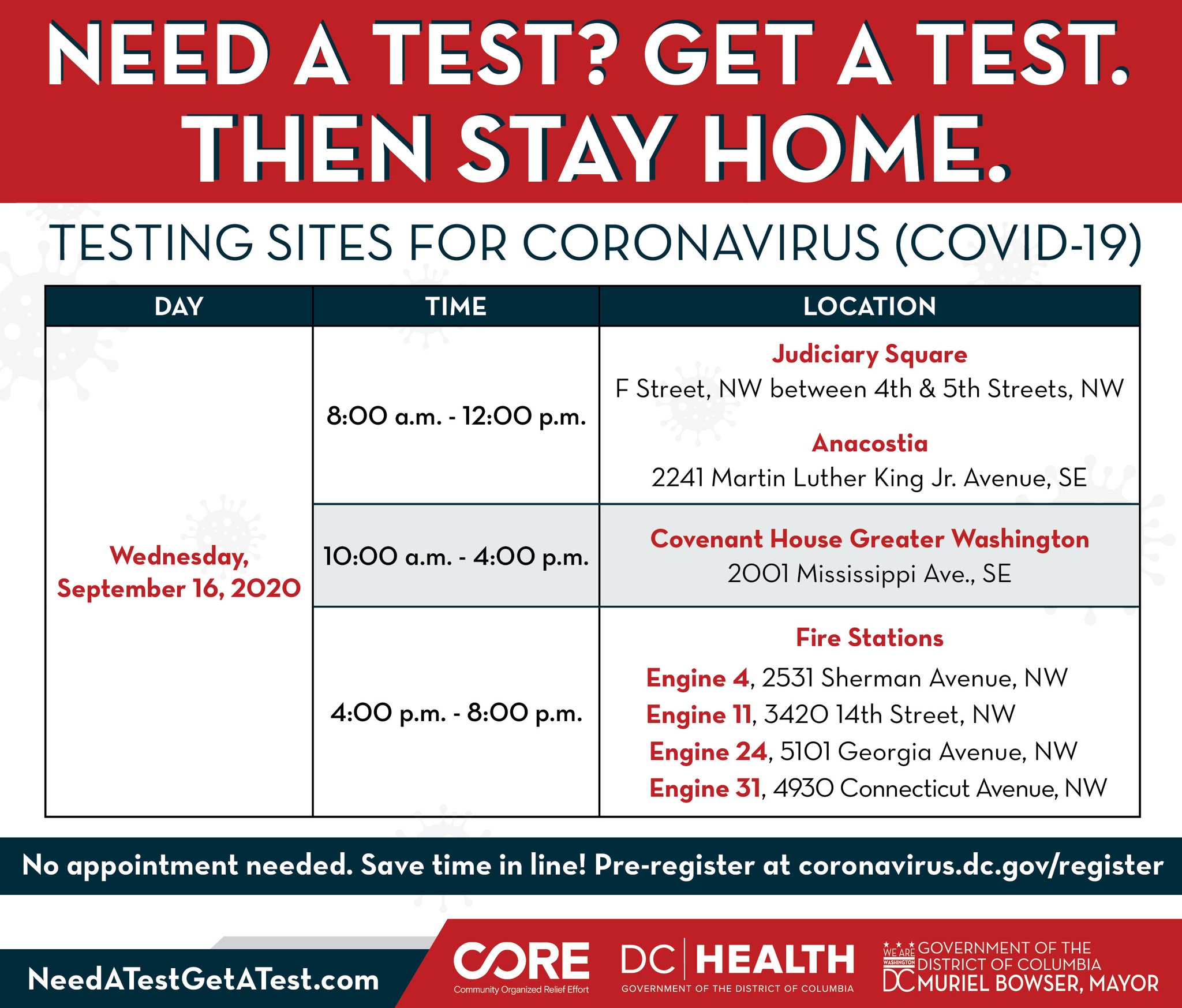 NEED A TEST? GET A TEST. THEN STAY HOME.

TESTING SITES FOR CORONAVIRUS (COVID-19)

| DAY | TIME | LOCATION |
|---|---|---|
| Wednesday, September 16, 2020 | 8:00 a.m. - 12:00 p.m. | Judiciary Square F Street, NW between 4th & 5th Streets, NW Anacostia 2241 Martin Luther King Jr. Avenue, SE |
| | 10:00 a.m. - 4:00 p.m. | Covenant House Greater Washington 2001 Mississippi Ave., SE |
| | 4:00 p.m. - 8:00 p.m. | Fire Stations Engine 4, 2531 Sherman Avenue, NW Engine 11, 3420 14th Street, NW Engine 24, 5101 Georgia Avenue, NW Engine 31, 4930 Connecticut Avenue, NW |

No appointment needed. Save time in line! Pre-register at coronavirus.dc.gov/register

NeedATestGetATest.com

CORE Community Organized Relief Effort

DC HEALTH GOVERNMENT OF THE DISTRICT OF COLUMBIA

WE ARE WASHINGTON DC GOVERNMENT OF THE DISTRICT OF COLUMBIA MURIEL BOWSER, MAYOR